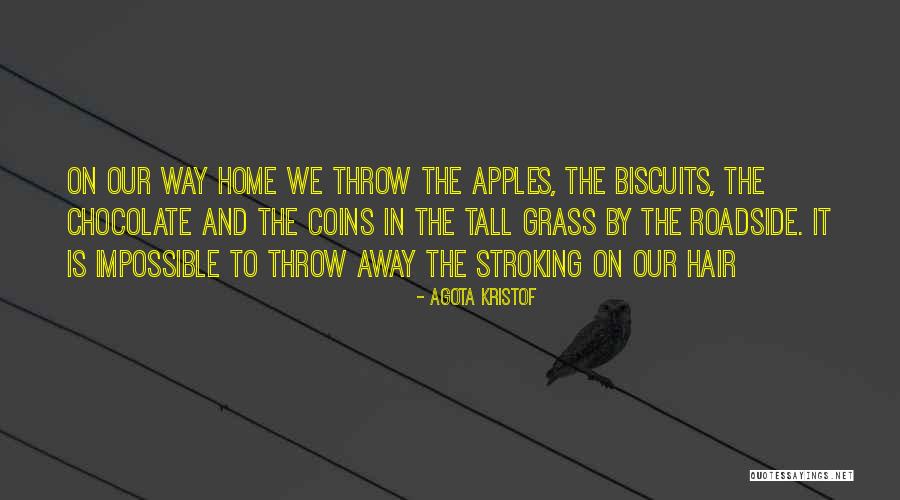 ON OUR WAY HOME WE THROW THE APPLES, THE BISCUITS, THE CHOCOLATE AND THE COINS IN THE TALL GRASS BY THE ROADSIDE. IT IS IMPOSSIBLE TO THROW AWAY THE STROKING ON OUR HAIR

- AGOTA KRISTOF

QUOTESSAYINGS.NET